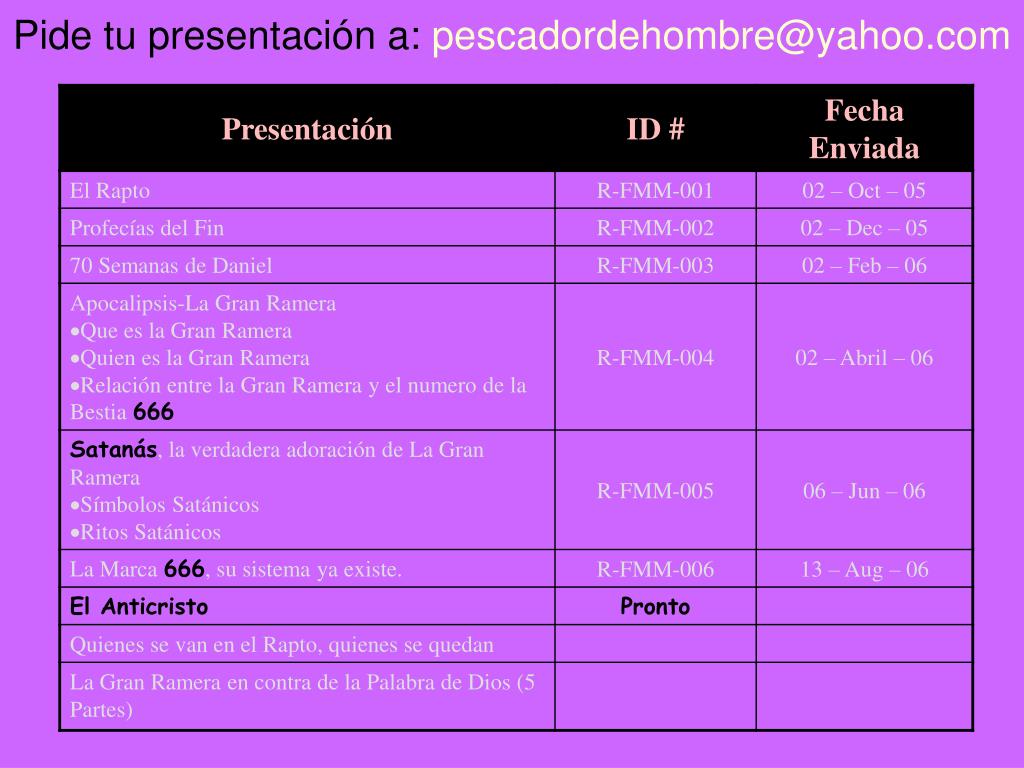 Pide tu presentación a: pescadordehombre@yahoo.com

| Presentación | ID # | Fecha Enviada |
|---|---|---|
| El Rapto | R-FMM-001 | 02 – Oct – 05 |
| Profecías del Fin | R-FMM-002 | 02 – Dec – 05 |
| 70 Semanas de Daniel | R-FMM-003 | 02 – Feb – 06 |
| Apocalipsis-La Gran Ramera •Que es la Gran Ramera •Quien es la Gran Ramera •Relación entre la Gran Ramera y el numero de la Bestia 666 | R-FMM-004 | 02 – Abril – 06 |
| Satanás, la verdadera adoración de La Gran Ramera •Símbolos Satánicos •Ritos Satánicos | R-FMM-005 | 06 – Jun – 06 |
| La Marca 666, su sistema ya existe. | R-FMM-006 | 13 – Aug – 06 |
| El Anticristo | Pronto | |
| Quienes se van en el Rapto, quienes se quedan | | |
| La Gran Ramera en contra de la Palabra de Dios (5 Partes) | | |